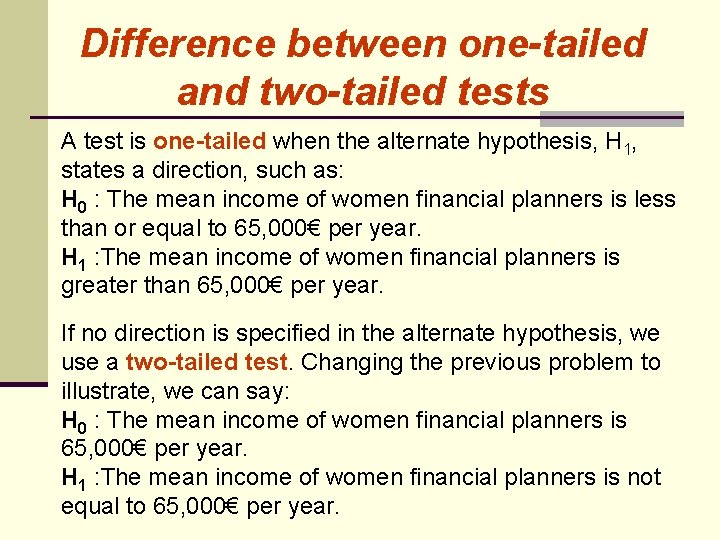 Difference between one-tailed and two-tailed tests

A test is one-tailed when the alternate hypothesis, $H_1$, states a direction, such as:
$H_0$ : The mean income of women financial planners is less than or equal to 65,000€ per year.
$H_1$ :The mean income of women financial planners is greater than 65,000€ per year.

If no direction is specified in the alternate hypothesis, we use a two-tailed test. Changing the previous problem to illustrate, we can say:
$H_0$ : The mean income of women financial planners is 65,000€ per year.
$H_1$ :The mean income of women financial planners is not equal to 65,000€ per year.